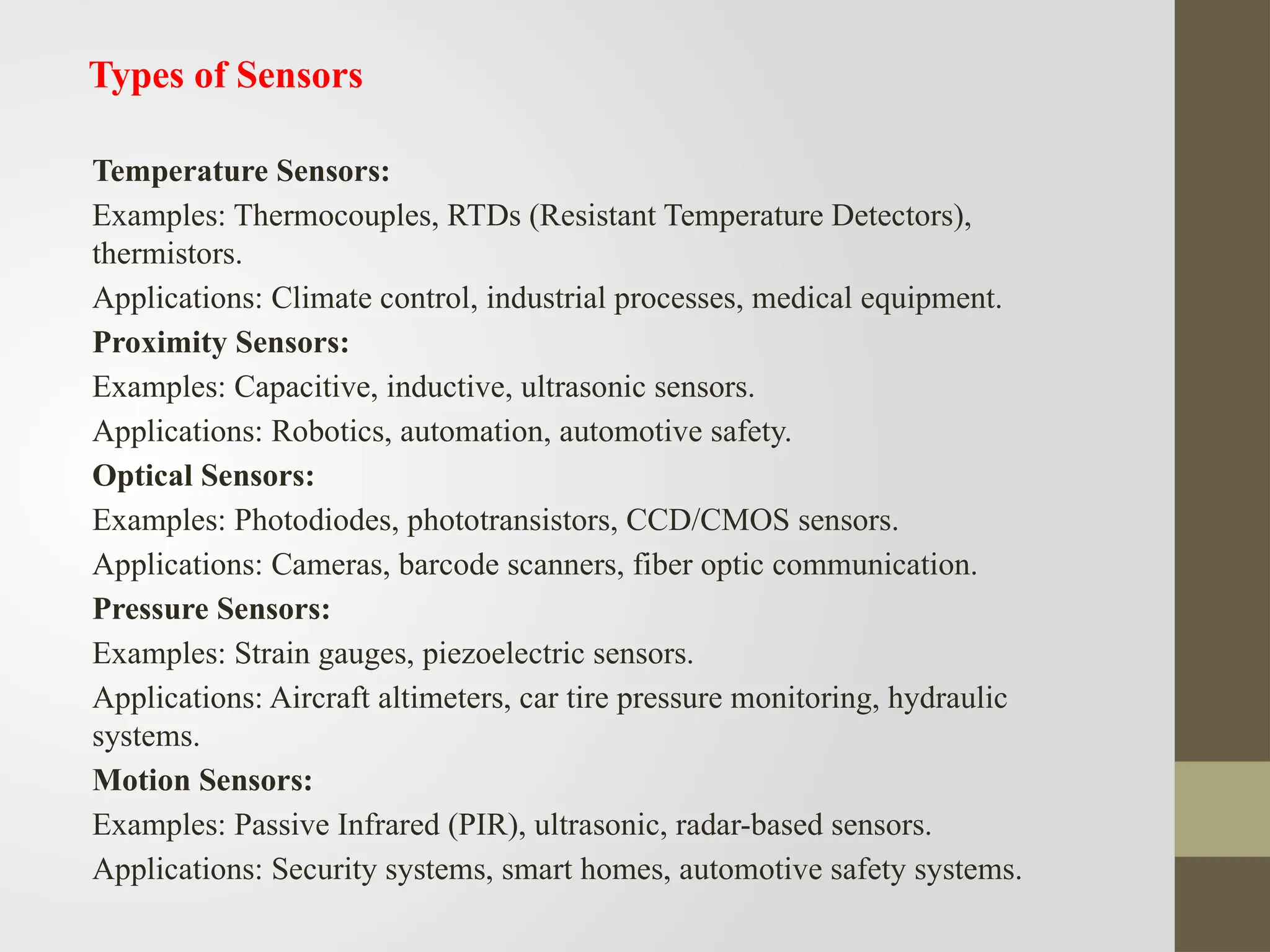 Types of Sensors

Temperature Sensors:

Examples: Thermocouples, RTDs (Resistant Temperature Detectors), thermistors.

Applications: Climate control, industrial processes, medical equipment.

Proximity Sensors:

Examples: Capacitive, inductive, ultrasonic sensors.

Applications: Robotics, automation, automotive safety.

Optical Sensors:

Examples: Photodiodes, phototransistors, CCD/CMOS sensors.

Applications: Cameras, barcode scanners, fiber optic communication.

Pressure Sensors:

Examples: Strain gauges, piezoelectric sensors.

Applications: Aircraft altimeters, car tire pressure monitoring, hydraulic systems.

Motion Sensors:

Examples: Passive Infrared (PIR), ultrasonic, radar-based sensors.

Applications: Security systems, smart homes, automotive safety systems.